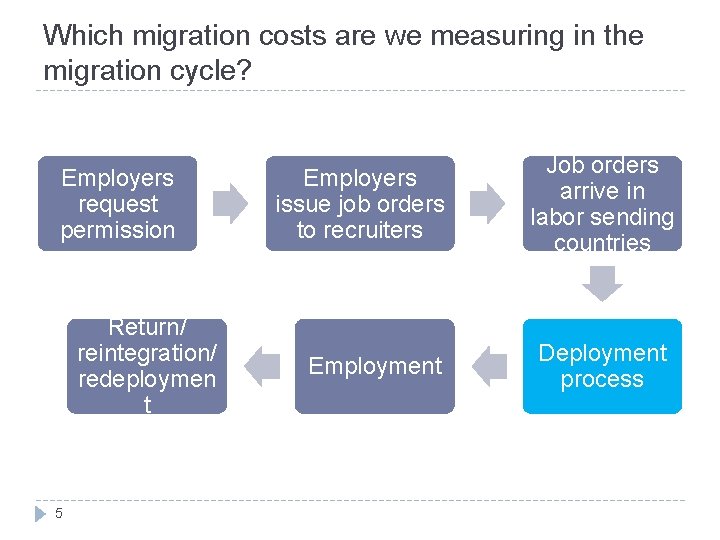 Which migration costs are we measuring in the migration cycle?

Employers request permission

Employers issue job orders to recruiters

Job orders arrive in labor sending countries

Deployment process

Employment

Return/ reintegration/ redeploymen t

5